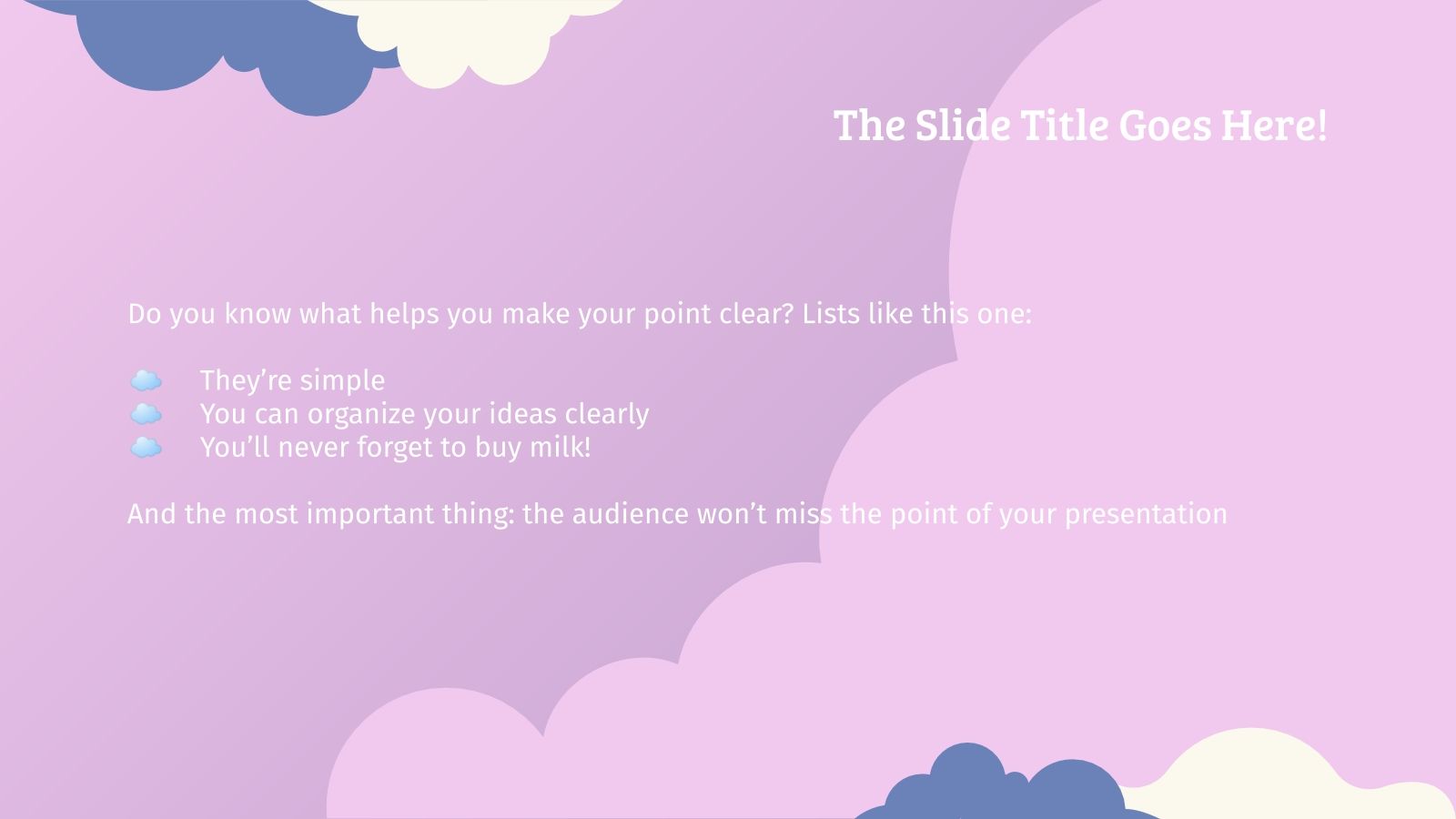 The Slide Title Goes Here!

Do you know what helps you make your point clear? Lists like this one:

They’re simple
You can organize your ideas clearly
You’ll never forget to buy milk!

And the most important thing: the audience won’t miss the point of your presentation